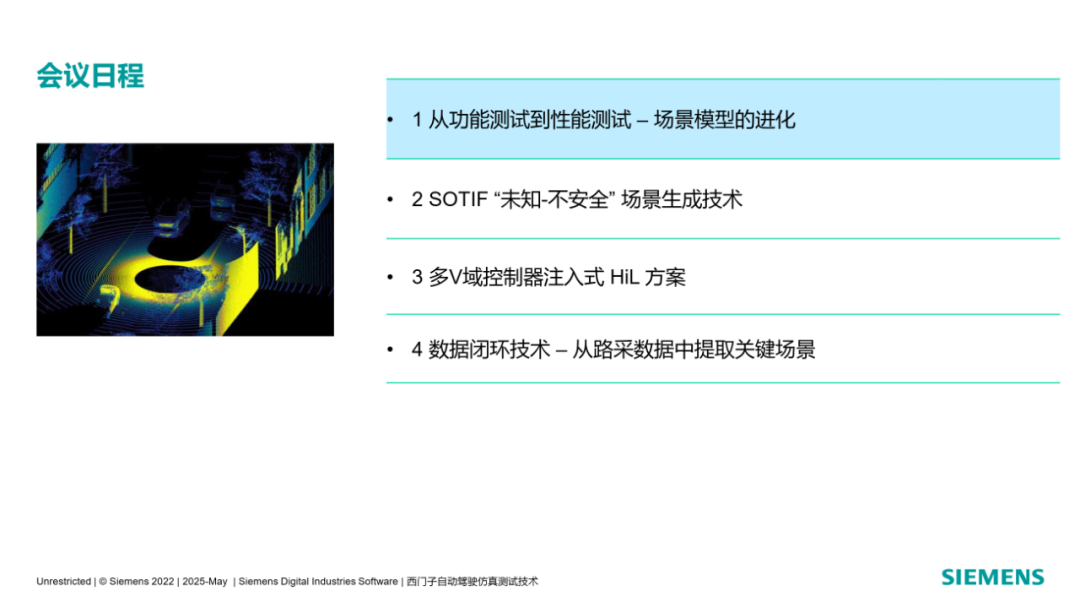 会议日程

• 1 从功能测试到性能测试 – 场景模型的进化

• 2 SOTIF “未知-不安全” 场景生成技术

• 3 多V域控制器注入式 HiL 方案

• 4 数据闭环技术 – 从路采数据中提取关键场景

Unrestricted | © Siemens 2022 | 2025-May | Siemens Digital Industries Software | 西门子自动驾驶仿真测试技术

SIEMENS